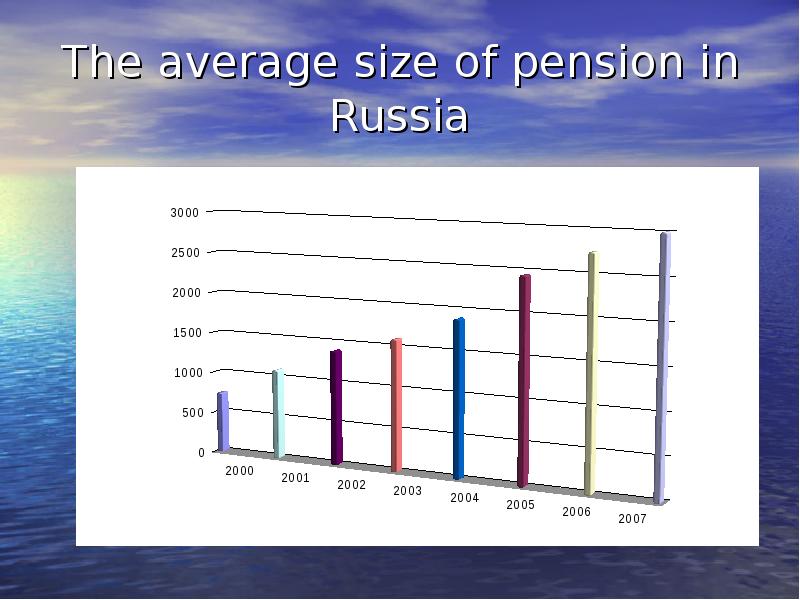 The average size of pension in Russia

3000
2500
2000
1500
1000
500
0

2000
2001
2002
2003
2004
2005
2006
2007